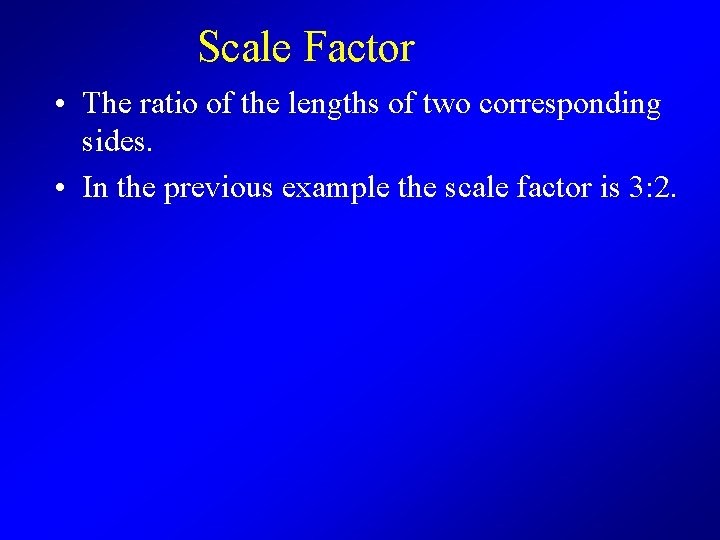 Scale Factor

• The ratio of the lengths of two corresponding sides.

• In the previous example the scale factor is 3:2.